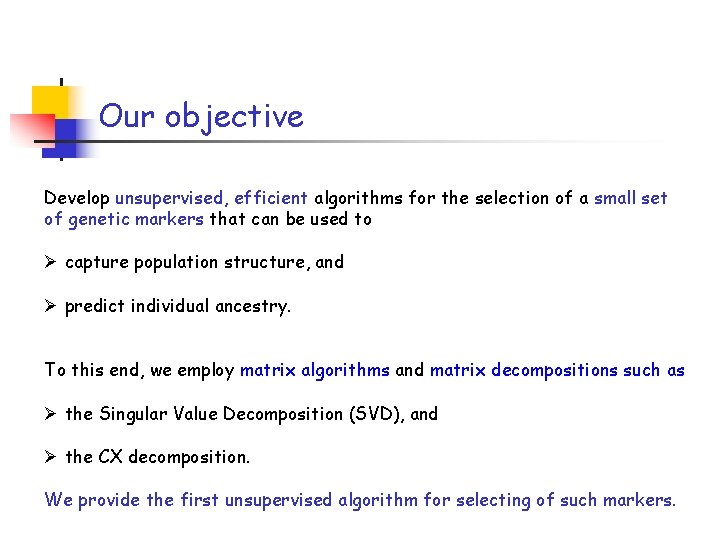 Our objective

Develop unsupervised, efficient algorithms for the selection of a small set of genetic markers that can be used to

➢ capture population structure, and

➢ predict individual ancestry.

To this end, we employ matrix algorithms and matrix decompositions such as

➢ the Singular Value Decomposition (SVD), and

➢ the CX decomposition.

We provide the first unsupervised algorithm for selecting of such markers.